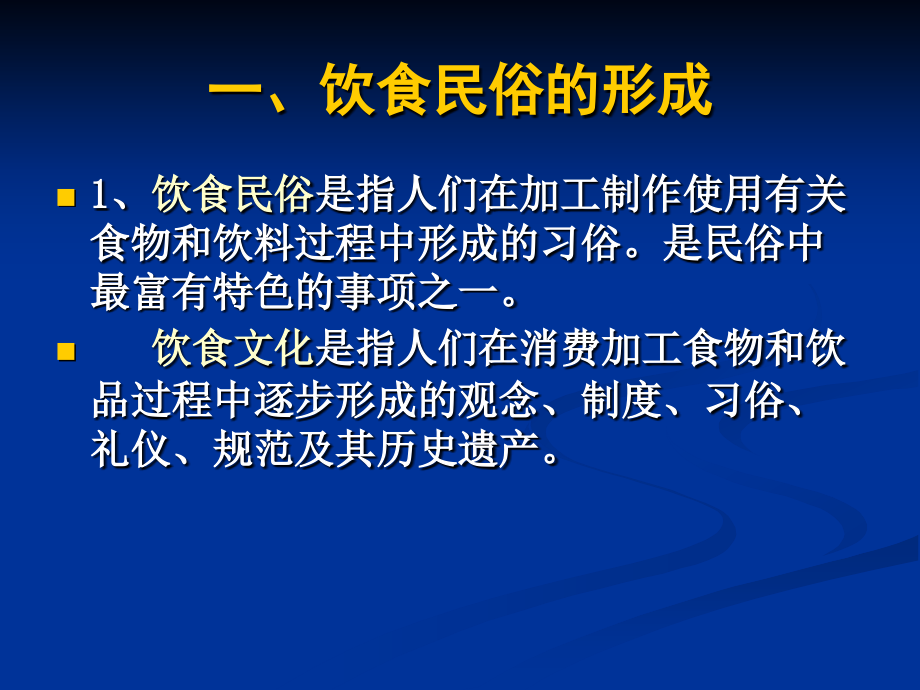 一、饮食民俗的形成

1、饮食民俗是指人们在加工制作使用有关食物和饮料过程中形成的习俗。是民俗中最富有特色的事项之一。

饮食文化是指人们在消费加工食物和饮品过程中逐步形成的观念、制度、习俗、礼仪、规范及其历史遗产。